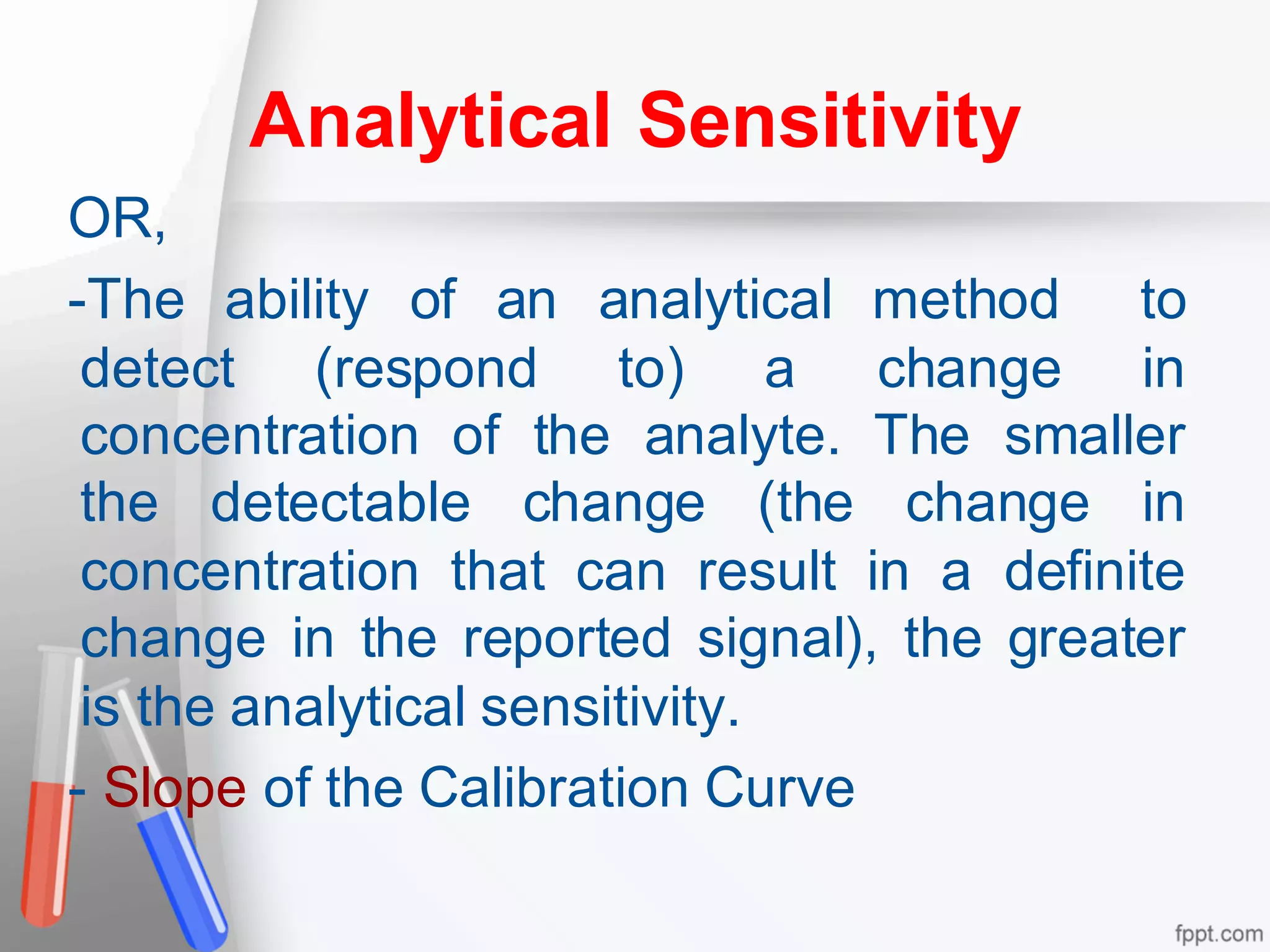 Analytical Sensitivity

OR,

-The ability of an analytical method to detect (respond to) a change in concentration of the analyte. The smaller the detectable change (the change in concentration that can result in a definite change in the reported signal), the greater is the analytical sensitivity.

- Slope of the Calibration Curve

fppt.com